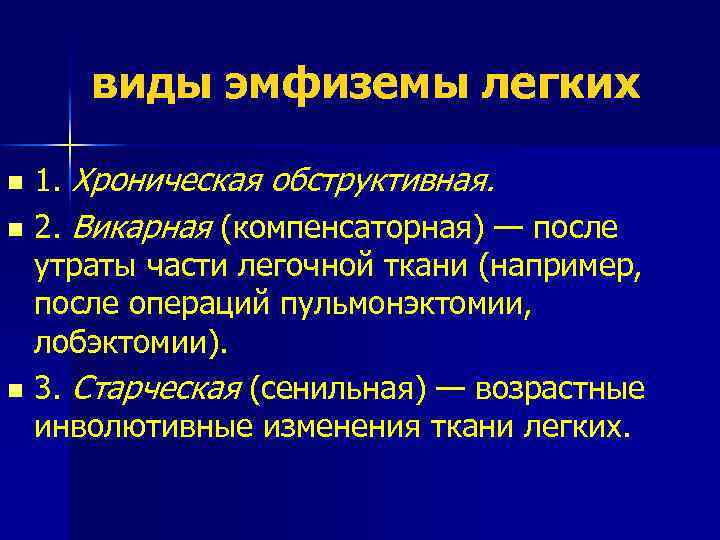 виды эмфиземы легких

1. Хроническая обструктивная.

2. Викарная (компенсаторная) — после утраты части легочной ткани (например, после операций пульмонэктомии, лобэктомии).

3. Старческая (сенильная) — возрастные инволютивные изменения ткани легких.